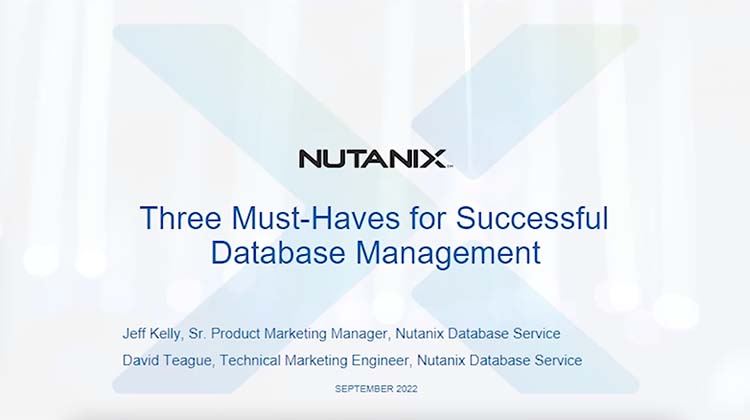 NUTANIX

Three Must-Haves for Successful Database Management

Jeff Kelly, Sr. Product Marketing Manager, Nutanix Database Service

David Teague, Technical Marketing Engineer, Nutanix Database Service

SEPTEMBER 2022